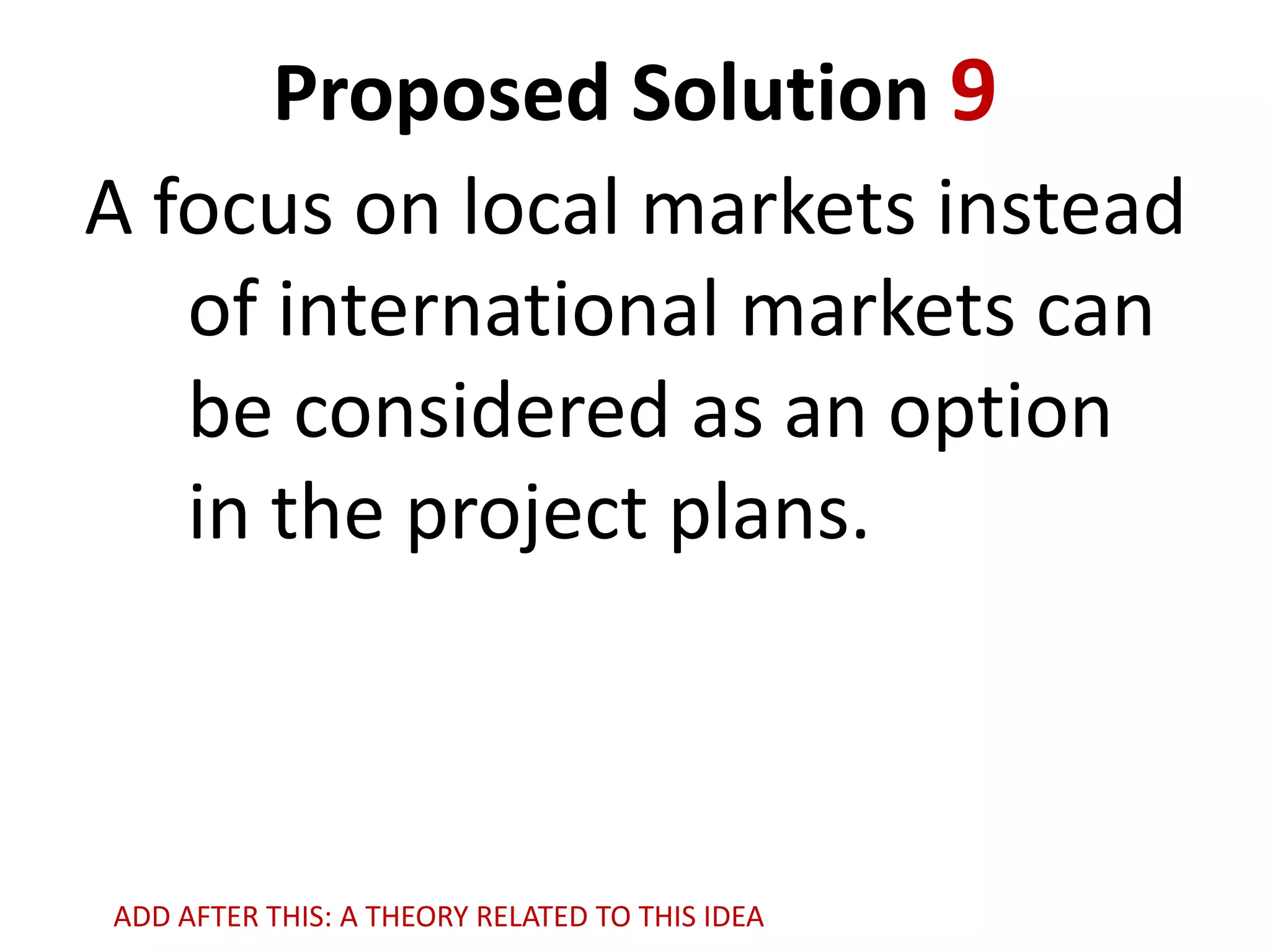 Proposed Solution 9

A focus on local markets instead of international markets can be considered as an option in the project plans.

ADD AFTER THIS: A THEORY RELATED TO THIS IDEA